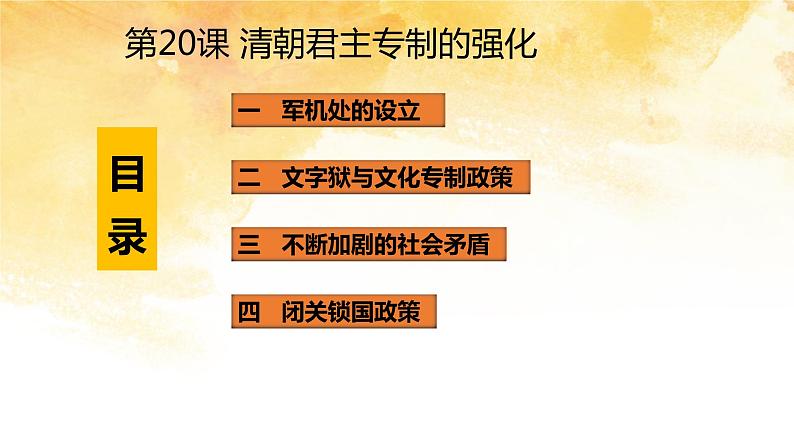 第20课 清朝君主专制的强化

目录

一 军机处的设立

二 文字狱与文化专制政策

三 不断加剧的社会矛盾

四 闭关锁国政策